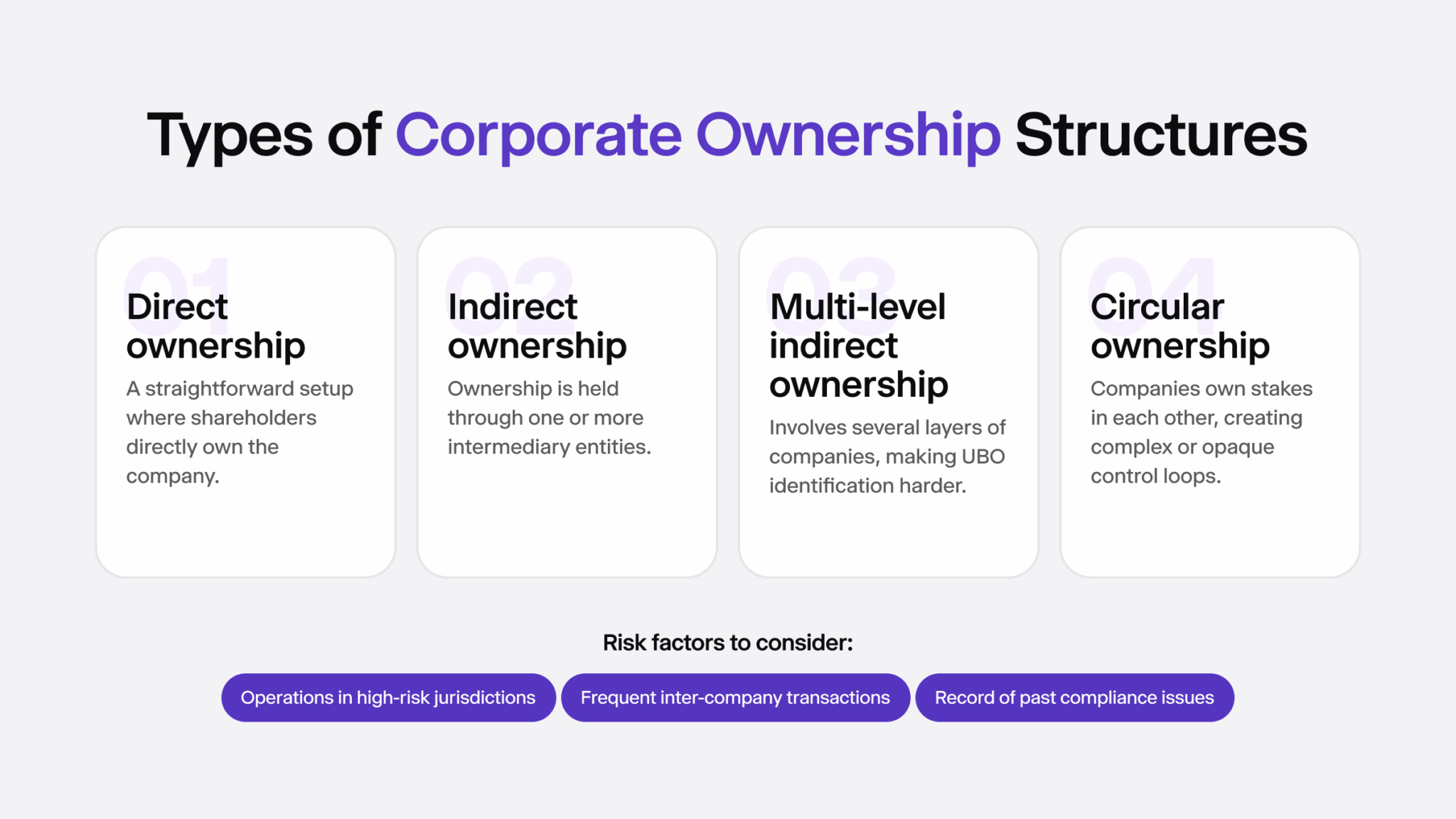 Types of Corporate Ownership Structures

01
Direct ownership
A straightforward setup where shareholders directly own the company.

02
Indirect ownership
Ownership is held through one or more intermediary entities.

03
Multi-level indirect ownership
Involves several layers of companies, making UBO identification harder.

04
Circular ownership
Companies own stakes in each other, creating complex or opaque control loops.

Risk factors to consider:

Operations in high-risk jurisdictions

Frequent inter-company transactions

Record of past compliance issues